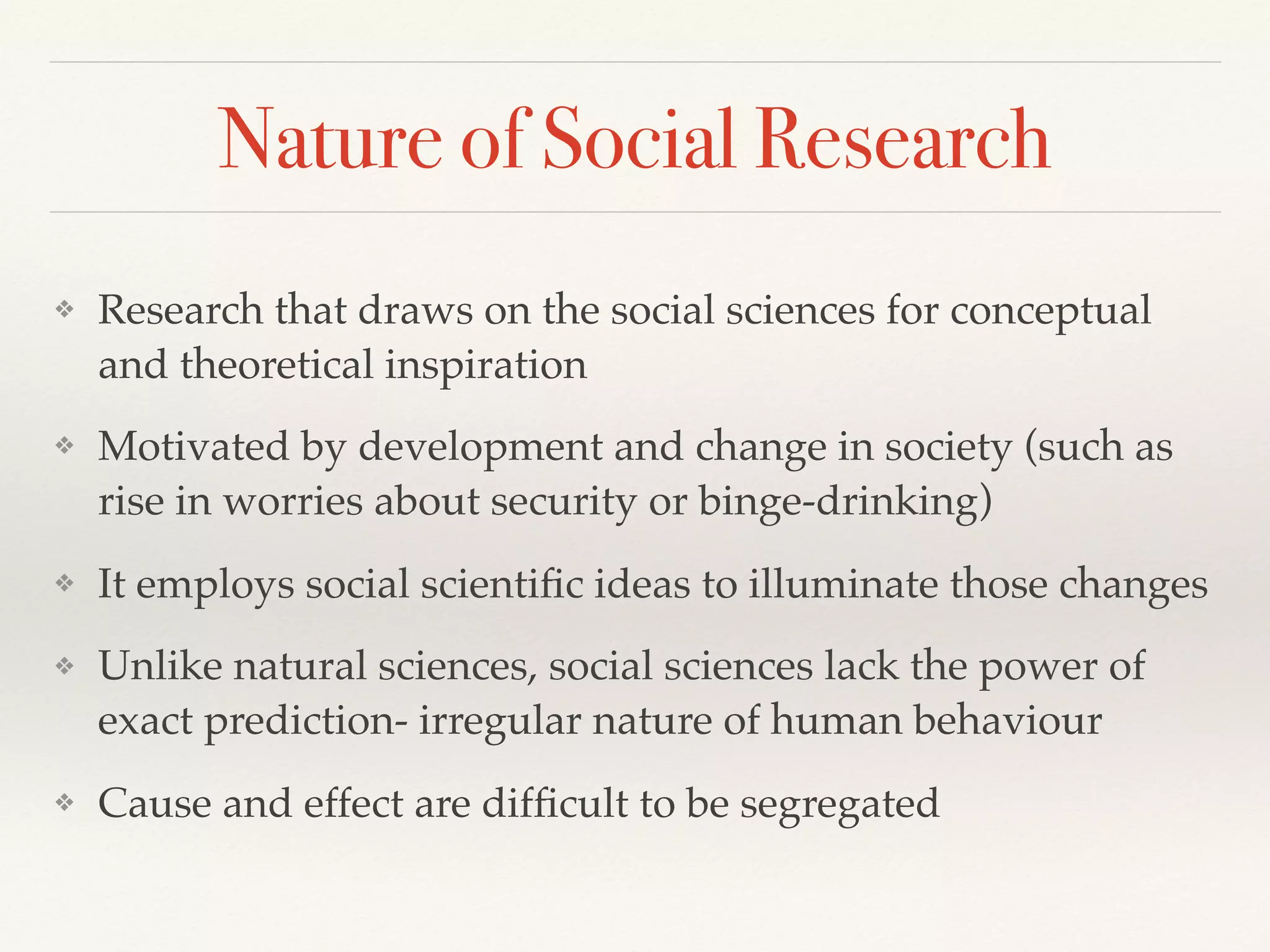 Nature of Social Research

❖ Research that draws on the social sciences for conceptual and theoretical inspiration

❖ Motivated by development and change in society (such as rise in worries about security or binge-drinking)

❖ It employs social scientific ideas to illuminate those changes

❖ Unlike natural sciences, social sciences lack the power of exact prediction- irregular nature of human behaviour

❖ Cause and effect are difficult to be segregated